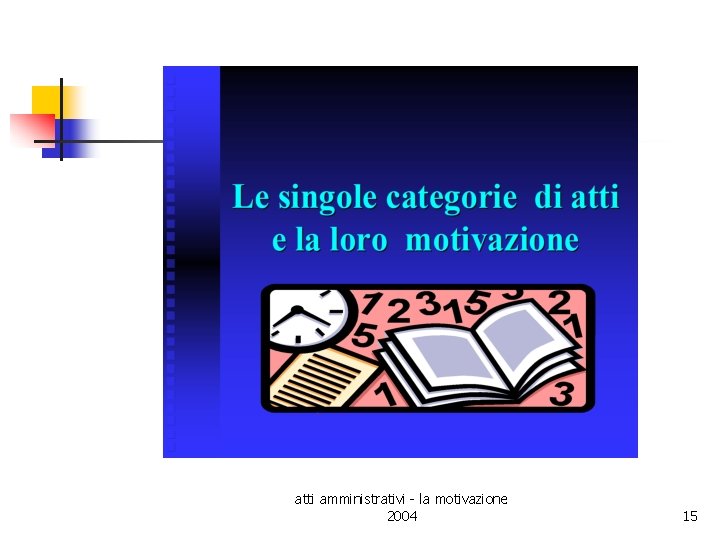 Le singole categorie di atti e la loro motivazione

atti amministrativi - la motivazione
2004

15